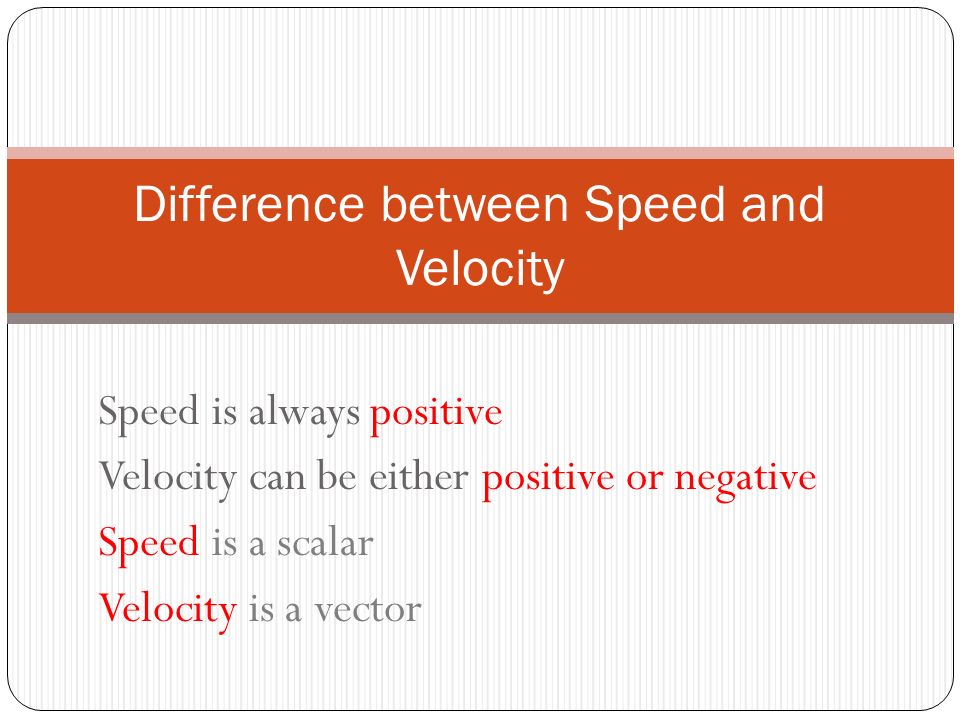 Difference between Speed and Velocity

Speed is always positive

Velocity can be either positive or negative

Speed is a scalar

Velocity is a vector